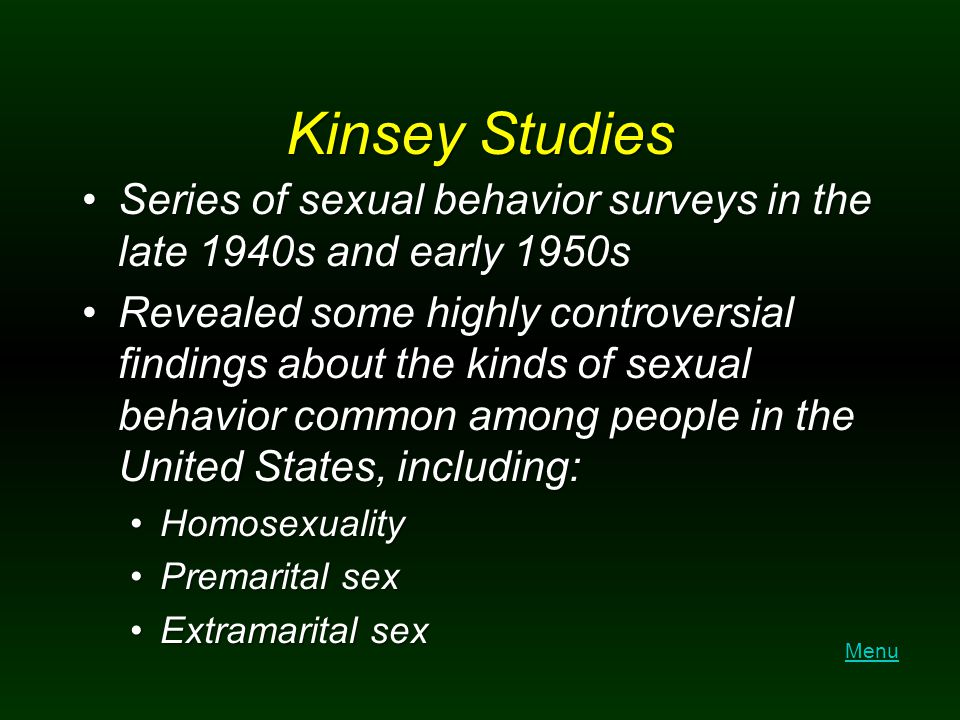 Kinsey Studies

• Series of sexual behavior surveys in the late 1940s and early 1950s

• Revealed some highly controversial findings about the kinds of sexual behavior common among people in the United States, including:

• Homosexuality

• Premarital sex

• Extramarital sex

Menu